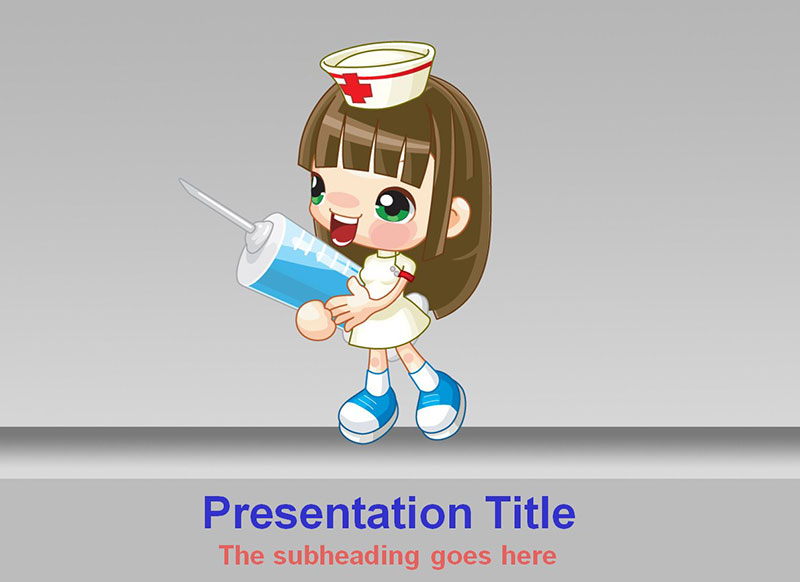 Presentation Title

The subheading goes here